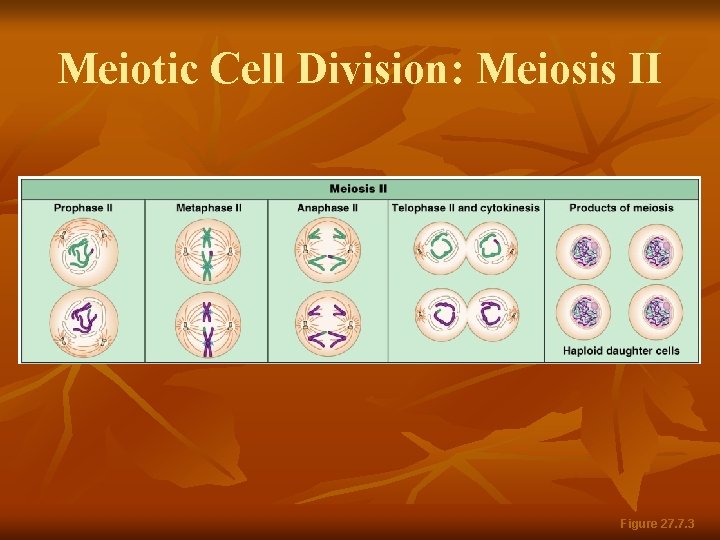 Meiotic Cell Division: Meiosis II

Meiosis II

Prophase II

Metaphase II

Anaphase II

Telophase II and cytokinesis

Products of meiosis

Haploid daughter cells

Figure 27.7.3